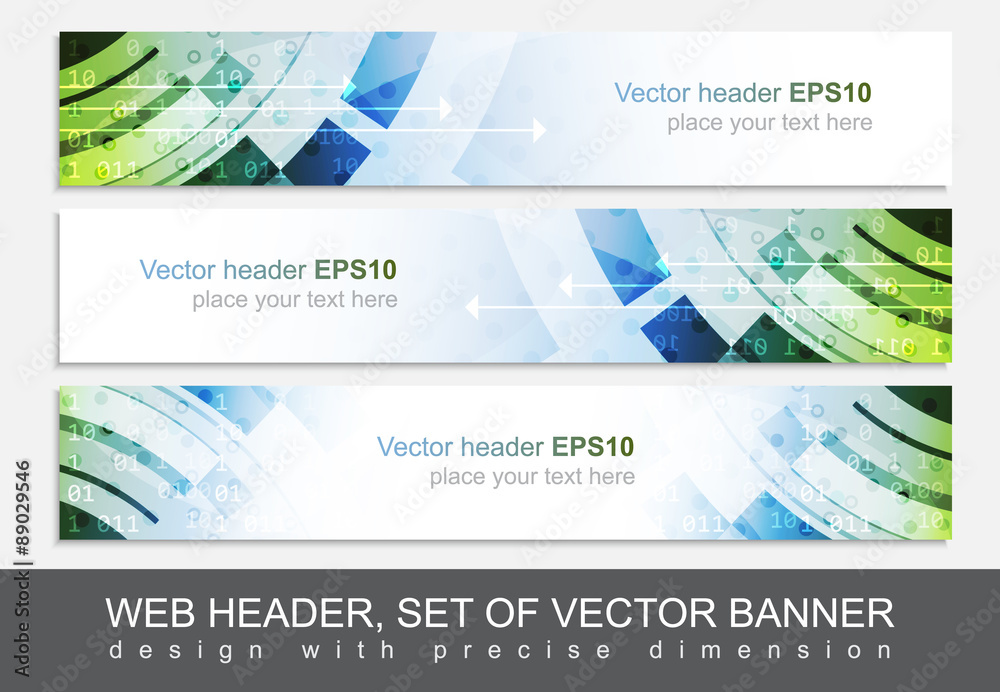 Vector header EPS10
place your text here

Vector header EPS10
place your text here

Vector header EPS10
place your text here

WEB HEADER, SET OF VECTOR BANNER
design with precise dimension

Adobe Stock | #89029546